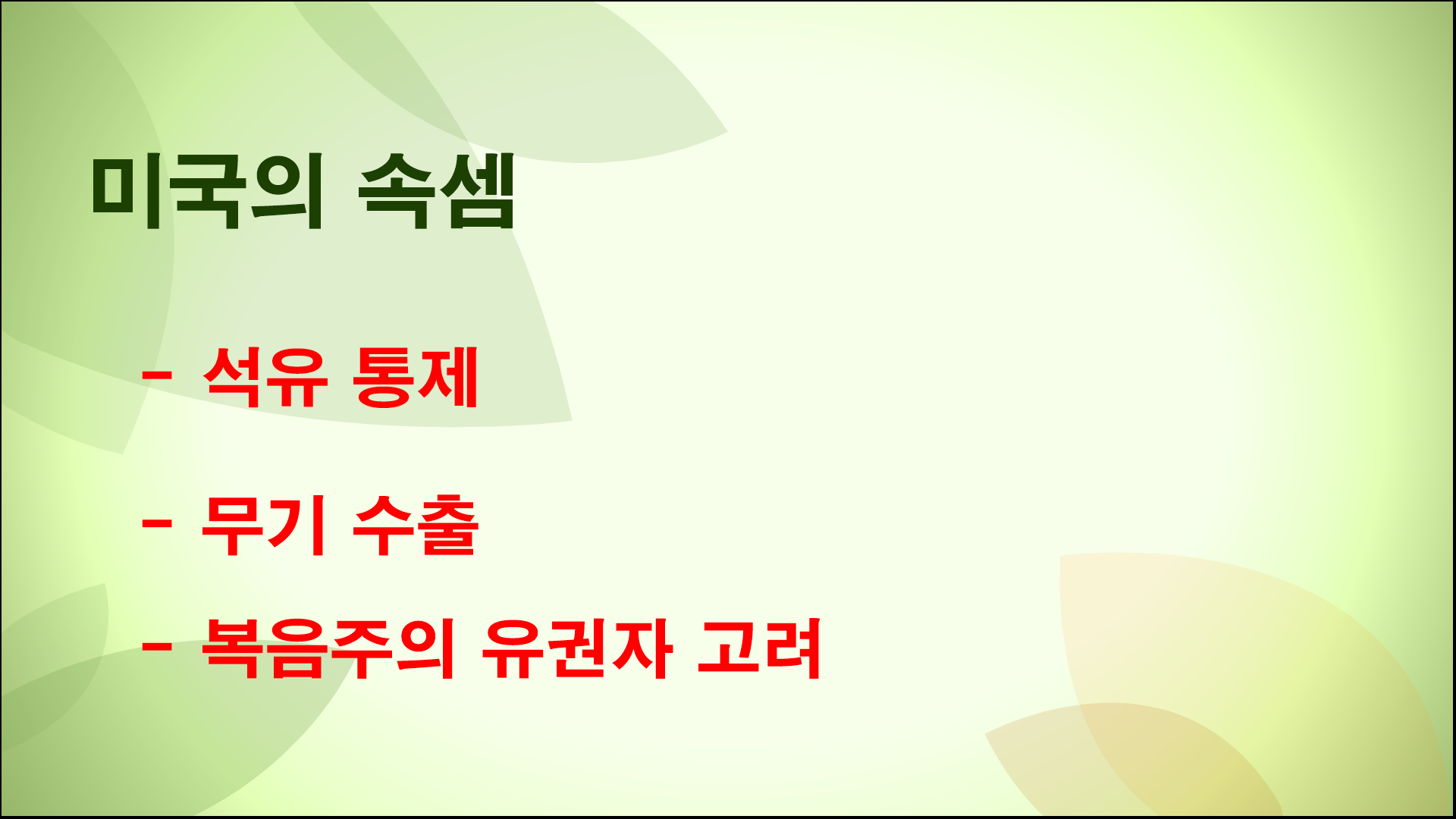 미국의 속셈

- 석유 통제

- 무기 수출

- 복음주의 유권자 고려